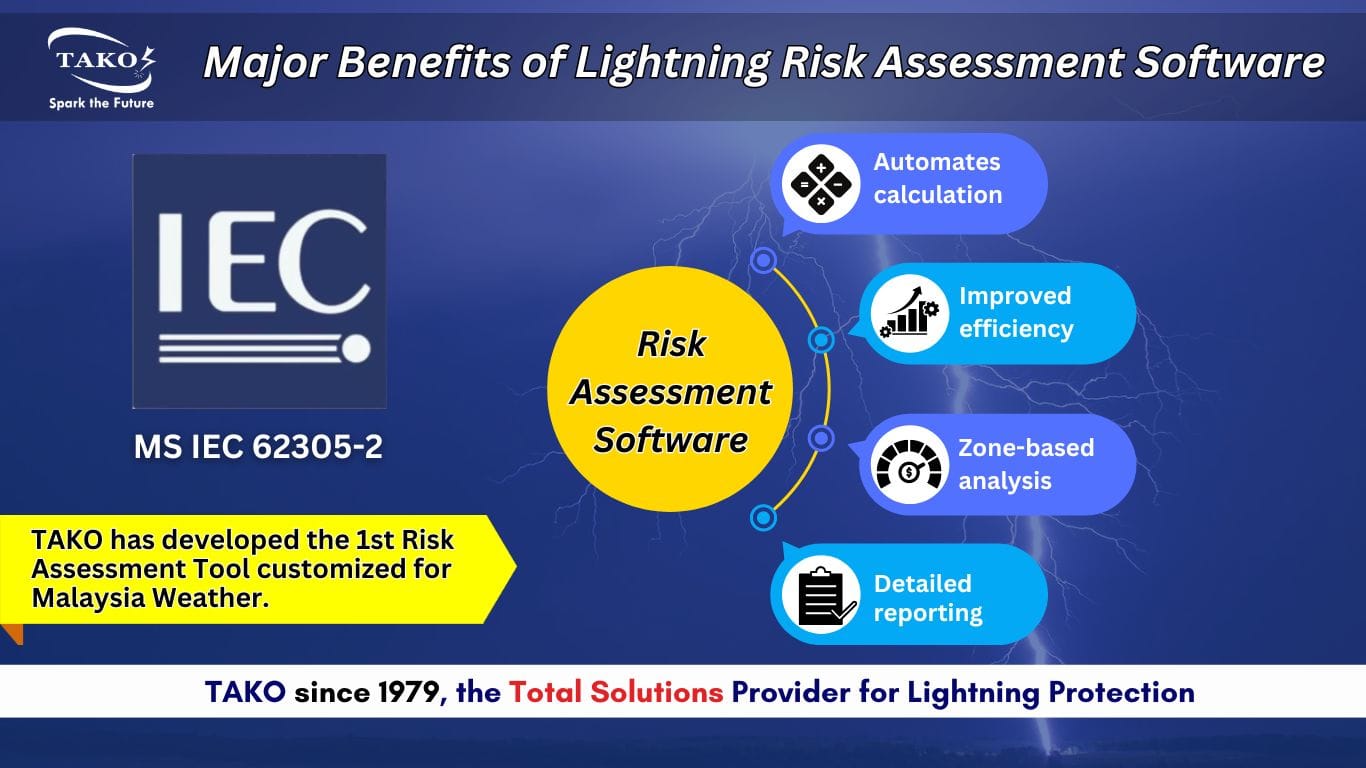 TAKO
Spark the Future

Major Benefits of Lightning Risk Assessment Software

IEC

MS IEC 62305-2

TAKO has developed the 1st Risk Assessment Tool customized for Malaysia Weather.

Risk Assessment Software

Automates calculation

Improved efficiency

Zone-based analysis

Detailed reporting

TAKO since 1979, the Total Solutions Provider for Lightning Protection